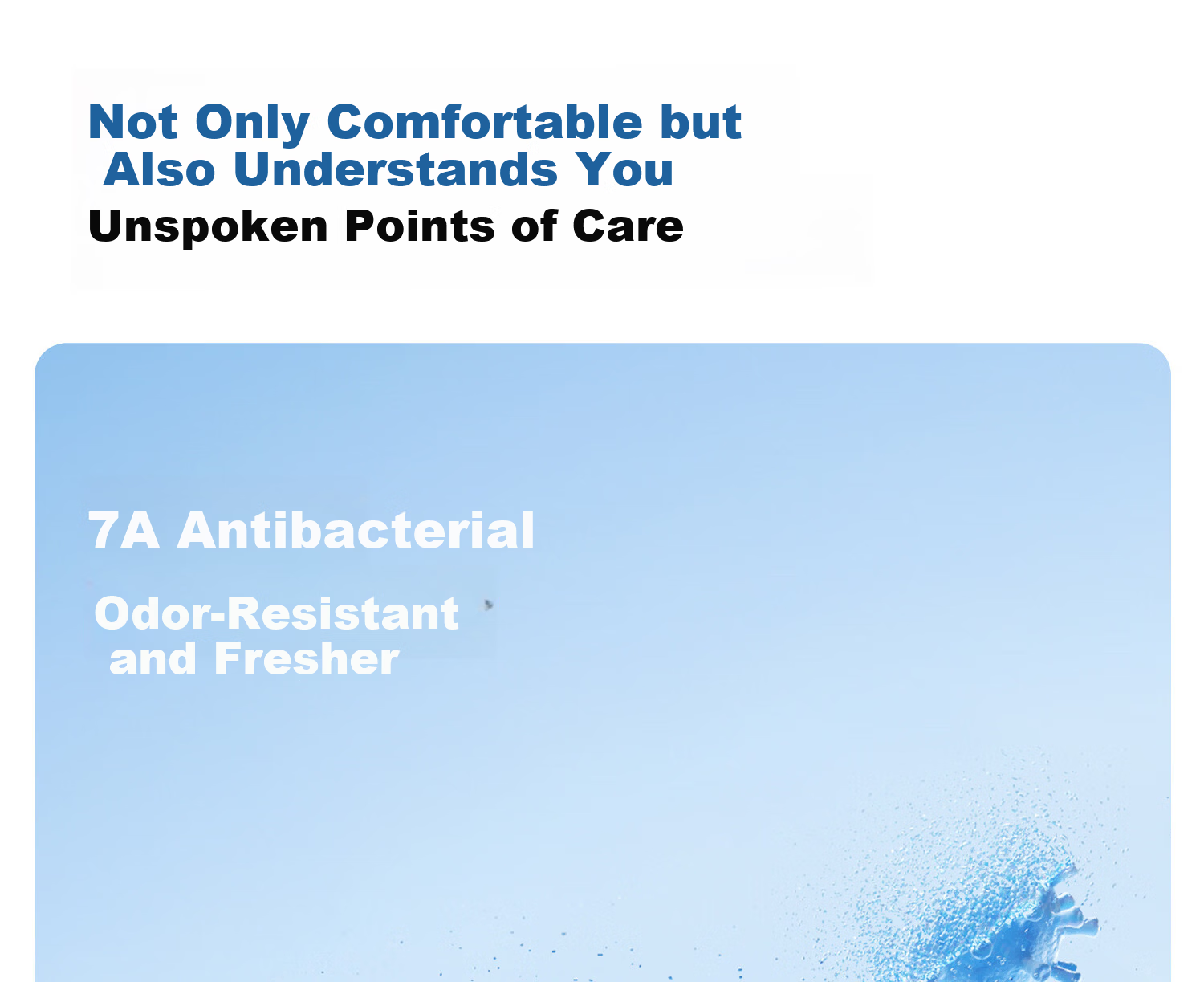 Not Only Comfortable but Also Understands You

Unspoken Points of Care

7A Antibacterial

Odor-Resistant and Fresher